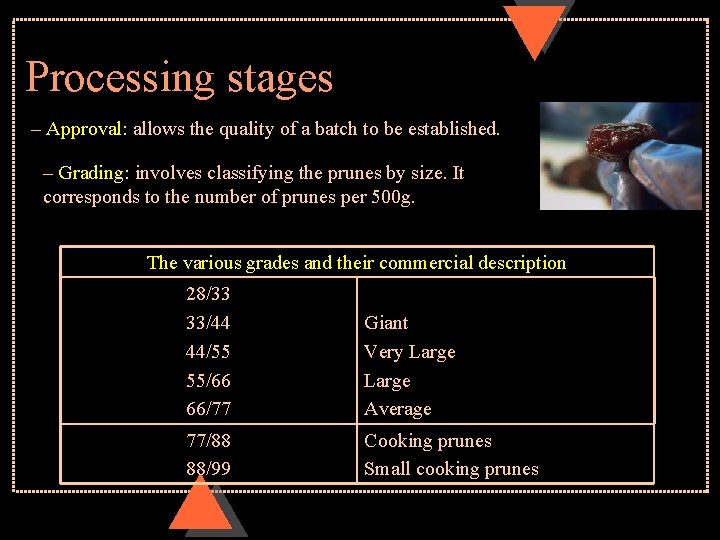 Processing stages

– Approval: allows the quality of a batch to be established.

– Grading: involves classifying the prunes by size. It corresponds to the number of prunes per 500g.

| The various grades and their commercial description | |
|---|---|
| 28/33 | |
| 33/44 | Giant |
| 44/55 | Very Large |
| 55/66 | Large |
| 66/77 | Average |
| 77/88 | Cooking prunes |
| 88/99 | Small cooking prunes |